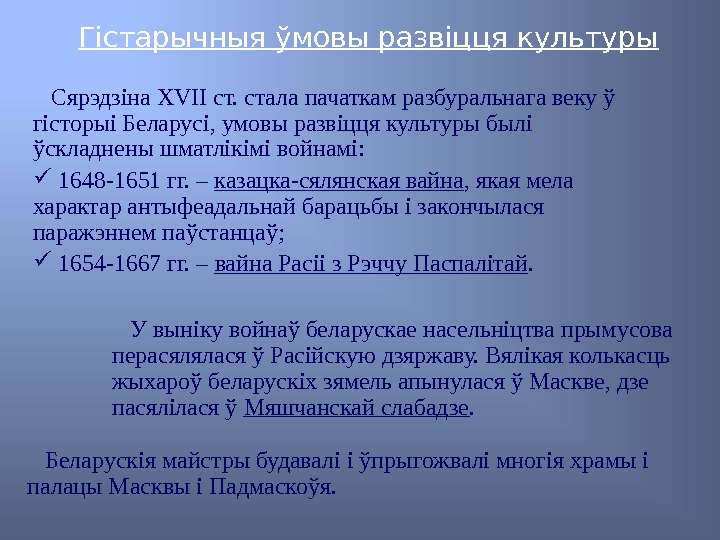 Гістарычныя ўмовы развіцця культуры

Сярэдзіна XVII ст. стала пачаткам разбуральнага веку ў гісторыі Беларусі, умовы развіцця культуры былі ўскладнены шматлікімі войнамі:

✓ 1648-1651 гг. – казацка-сялянская вайна, якая мела характар антыфеадальнай барацьбы і закончылася паражэннем паўстанцаў;

✓ 1654-1667 гг. – вайна Расіі з Рэччу Паспалітай.

У выніку войнаў беларускае насельніцтва прымусова перасялялася ў Расійскую дзяржаву. Вялікая колькасць жыхароў беларускіх зямель апынулася ў Маскве, дзе пасялілася ў Мяшчанскай слабадзе.

Беларускія майстры будавалі і ўпрыгожвалі многія храмы і палацы Масквы і Падмаскоўя.